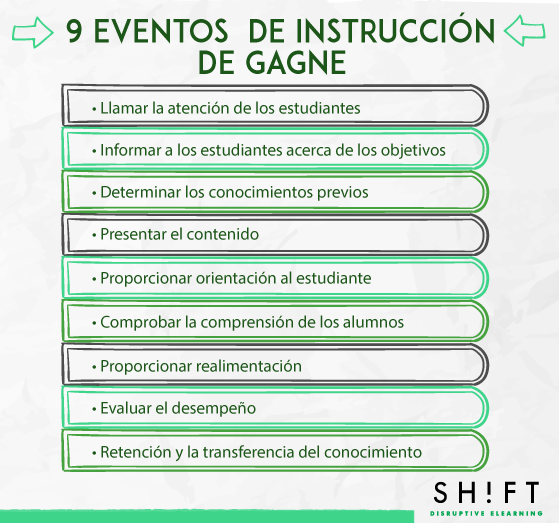 9 EVENTOS DE INSTRUCCIÓN DE GAGNE

• Llamar la atención de los estudiantes

• Informar a los estudiantes acerca de los objetivos

• Determinar los conocimientos previos

• Presentar el contenido

• Proporcionar orientación al estudiante

• Comprobar la comprensión de los alumnos

• Proporcionar realimentación

• Evaluar el desempeño

• Retención y la transferencia del conocimiento

SH!FT
DISRUPTIVE ELEARNING